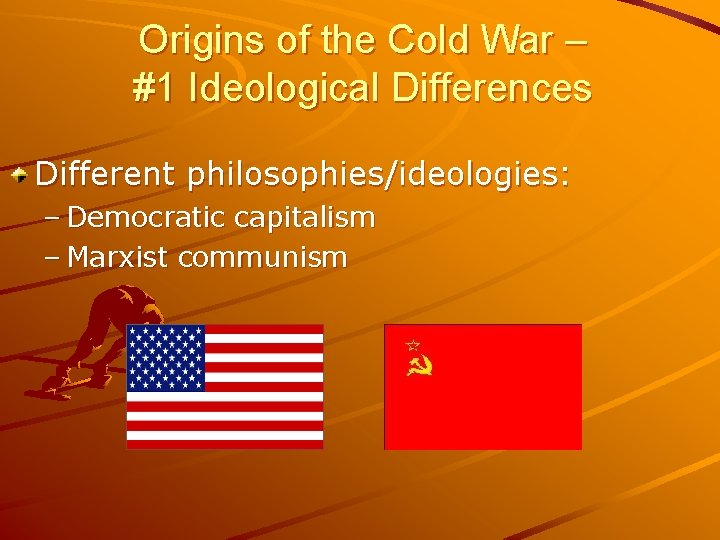 Origins of the Cold War – #1 Ideological Differences

Different philosophies/ideologies:
– Democratic capitalism
– Marxist communism